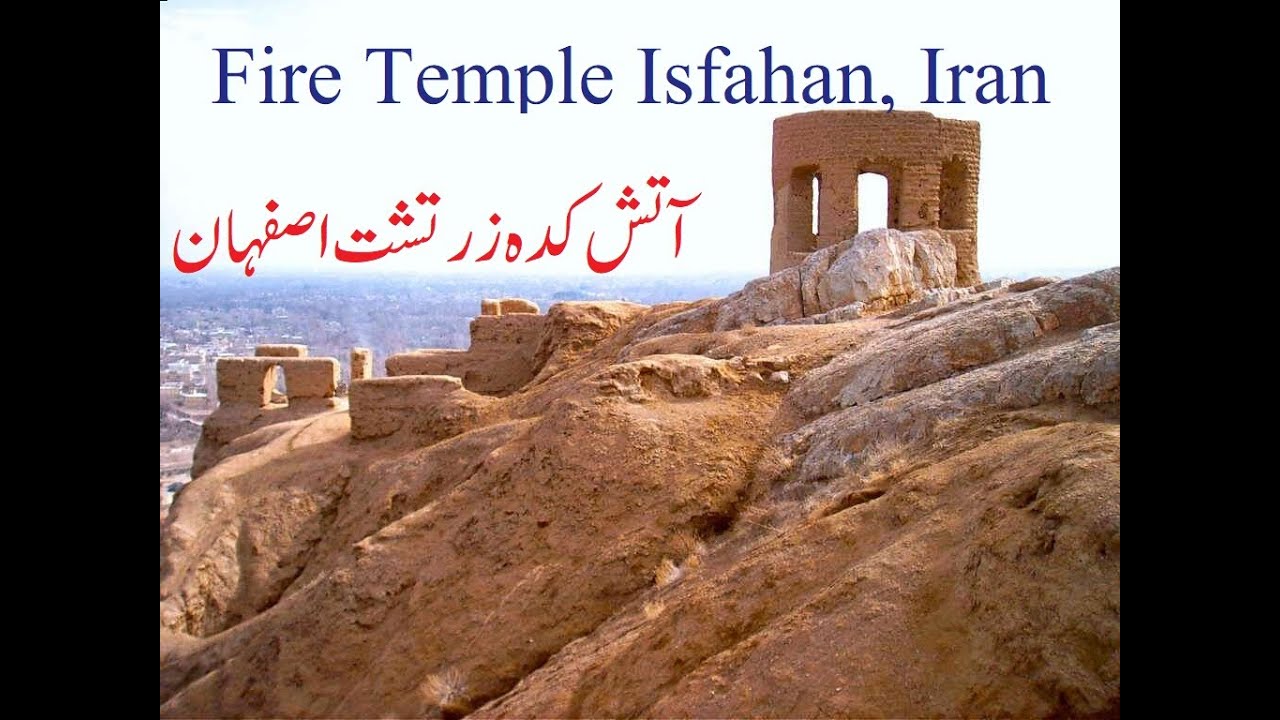 Fire Temple Isfahan, Iran

آتش کدہ زرتشت اصفہان